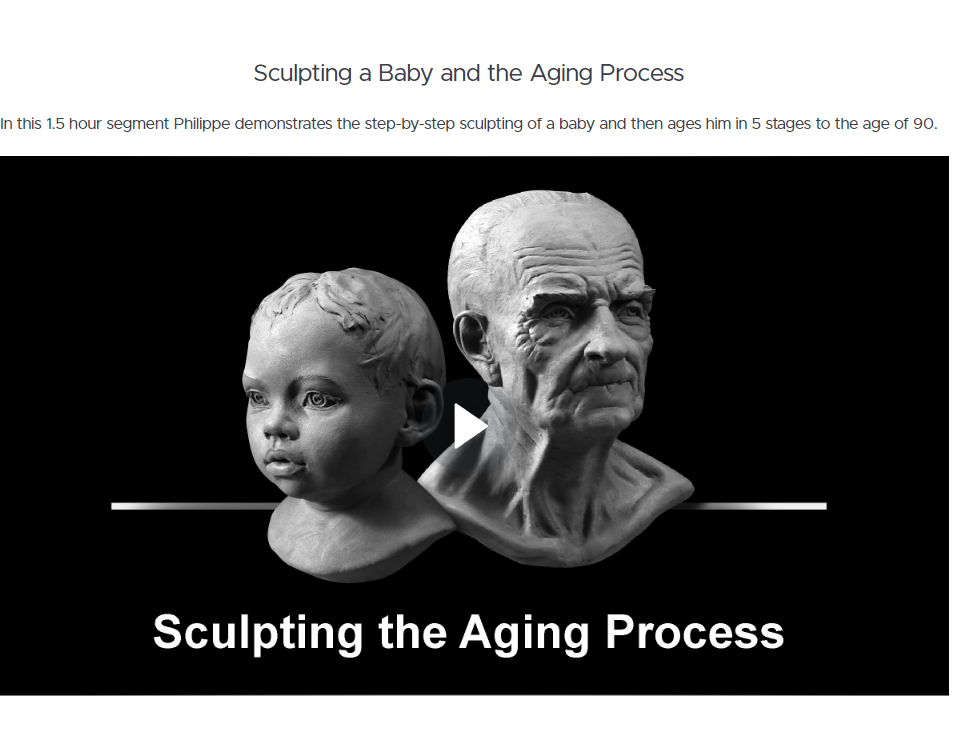 Sculpting a Baby and the Aging Process

In this 1.5 hour segment Philippe demonstrates the step-by-step sculpting of a baby and then ages him in 5 stages to the age of 90.

Sculpting the Aging Process